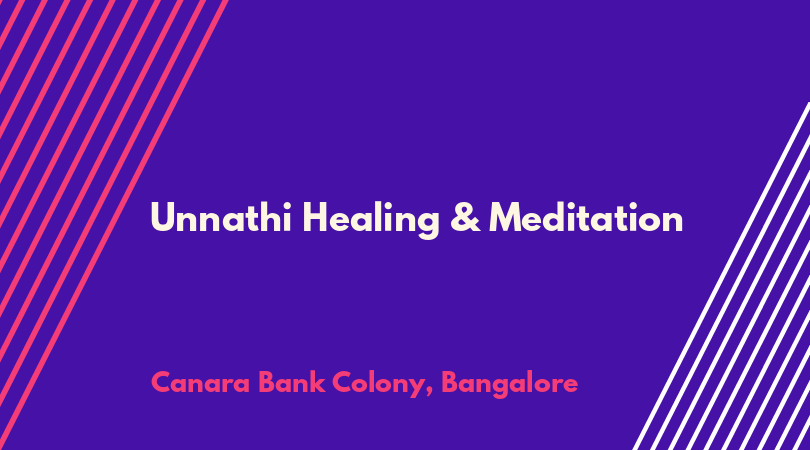 Unnathi Healing & Meditation

Canara Bank Colony, Bangalore